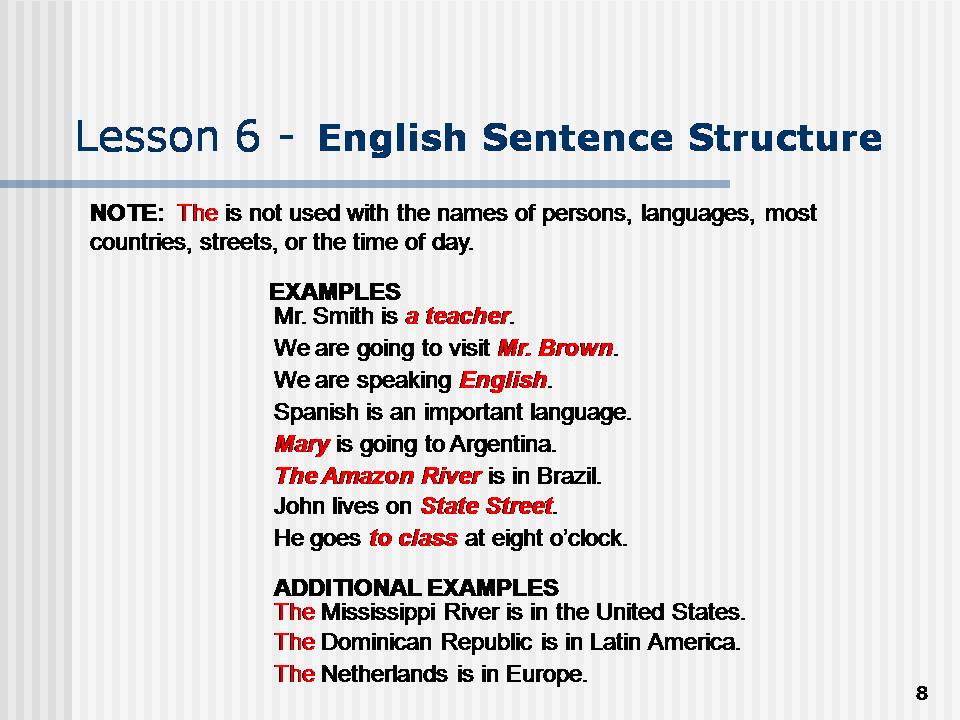 Lesson 6 - English Sentence Structure

NOTE: The is not used with the names of persons, languages, most countries, streets, or the time of day.

EXAMPLES
Mr. Smith is a teacher.
We are going to visit Mr. Brown.
We are speaking English.
Spanish is an important language.
Mary is going to Argentina.
The Amazon River is in Brazil.
John lives on State Street.
He goes to class at eight o'clock.

ADDITIONAL EXAMPLES
The Mississippi River is in the United States.
The Dominican Republic is in Latin America.
The Netherlands is in Europe.

8